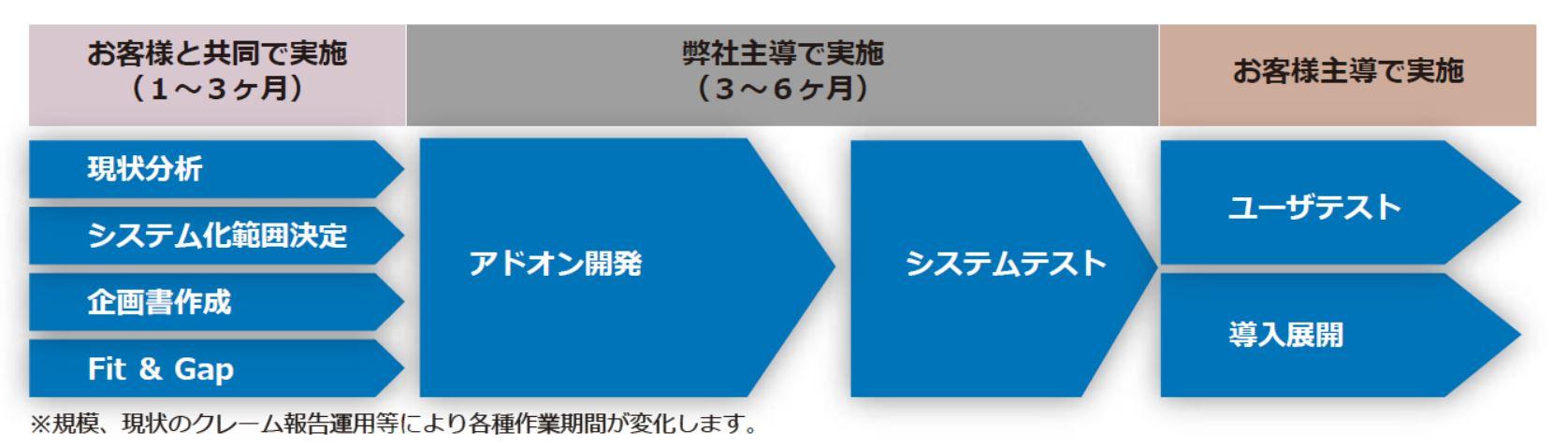 お客様と共同で実施
（１～３ヶ月）

弊社主導で実施
（３～６ヶ月）

お客様主導で実施

現状分析

システム化範囲決定

企画書作成

Fit & Gap

アドオン開発

システムテスト

ユーザテスト

導入展開

※規模、現状のクレーム報告運用等により各種作業期間が変化します。